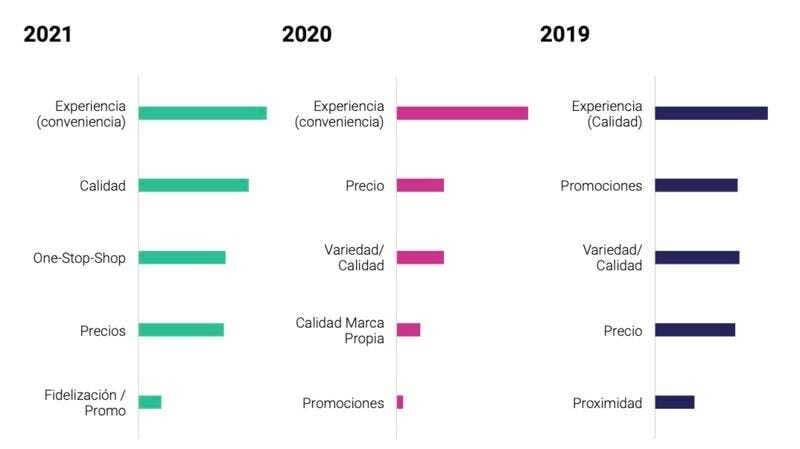 2021

Experiencia (conveniencia)

Calidad

One-Stop-Shop

Precios

Fidelización / Promo

2020

Experiencia (conveniencia)

Precio

Variedad/ Calidad

Calidad Marca Propia

Promociones

2019

Experiencia (Calidad)

Promociones

Variedad/ Calidad

Precio

Proximidad